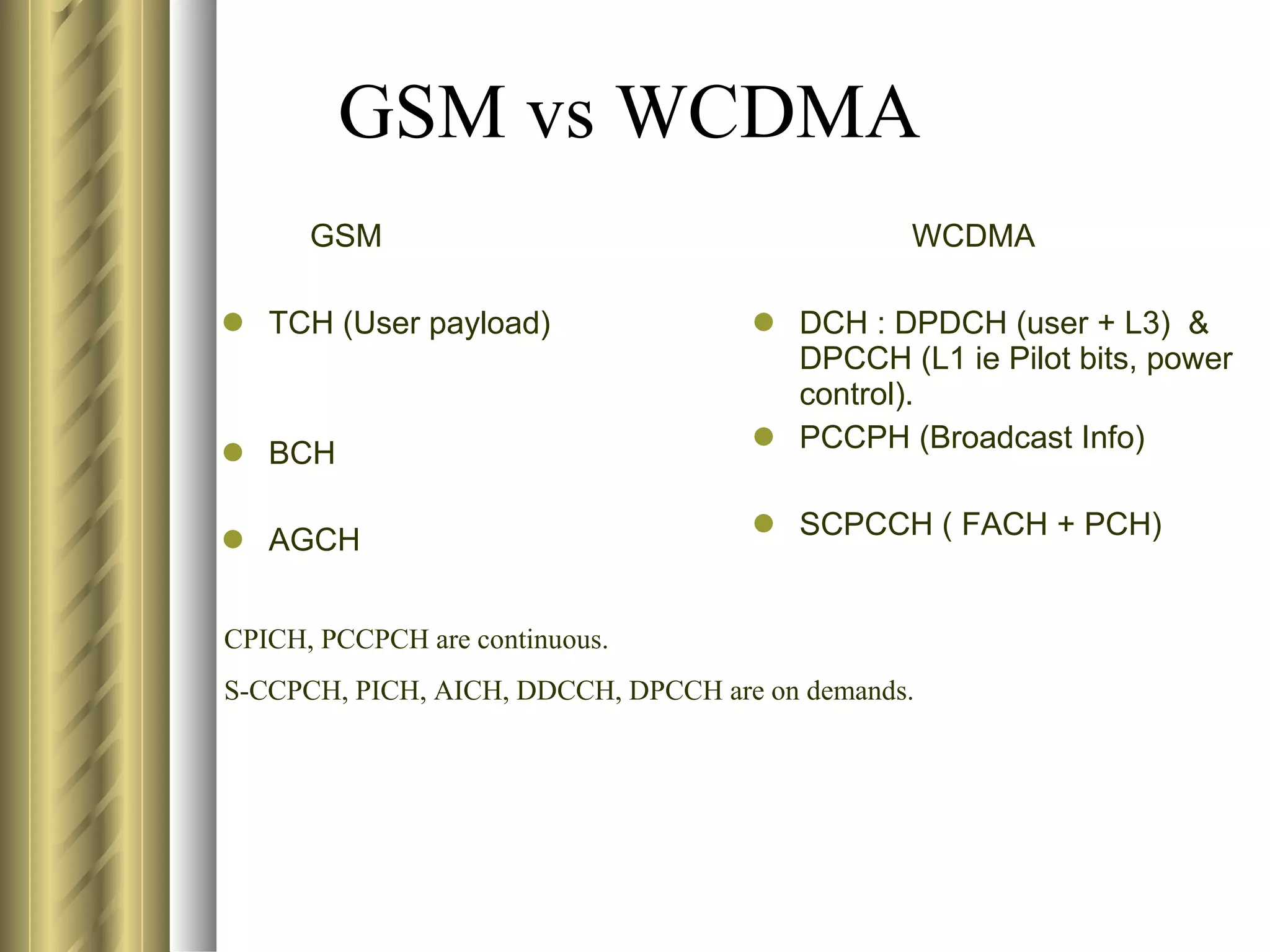 GSM vs WCDMA

GSM

- TCH (User payload)
- BCH
- AGCH

WCDMA

- DCH : DPDCH (user + L3) & DPCCH (L1 ie Pilot bits, power control).
- PCCPH (Broadcast Info)
- SCPCCH ( FACH + PCH)

CPICH, PCCPCH are continuous.

S-CCPCH, PICH, AICH, DDCCH, DPCCH are on demands.